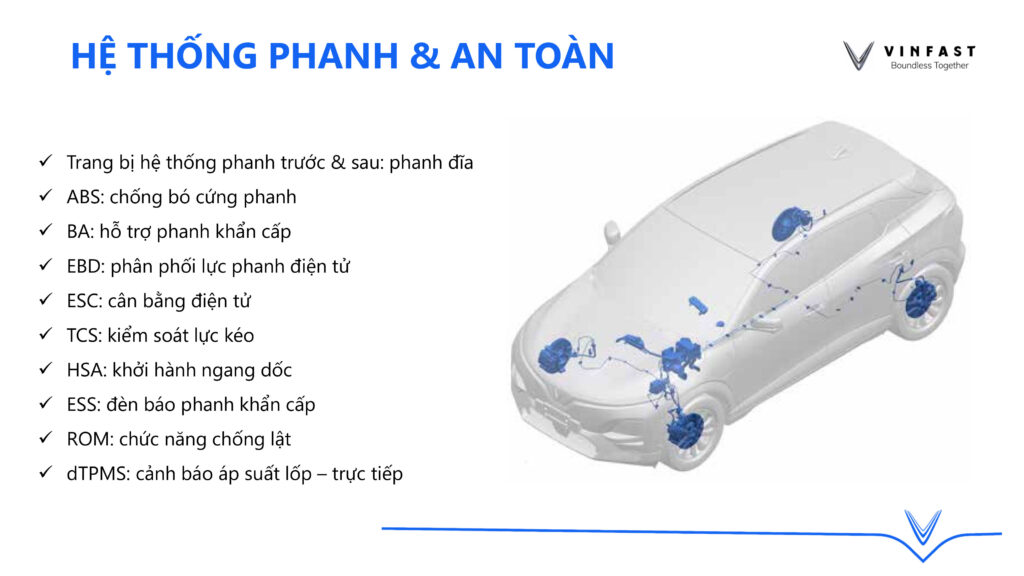 HỆ THỐNG PHANH & AN TOÀN

VINFAST
Boundless Together

✓ Trang bị hệ thống phanh trước & sau: phanh đĩa
✓ ABS: chống bó cứng phanh
✓ BA: hỗ trợ phanh khẩn cấp
✓ EBD: phân phối lực phanh điện tử
✓ ESC: cân bằng điện tử
✓ TCS: kiểm soát lực kéo
✓ HSA: khởi hành ngang dốc
✓ ESS: đèn báo phanh khẩn cấp
✓ ROM: chức năng chống lật
✓ dTPMS: cảnh báo áp suất lốp – trực tiếp